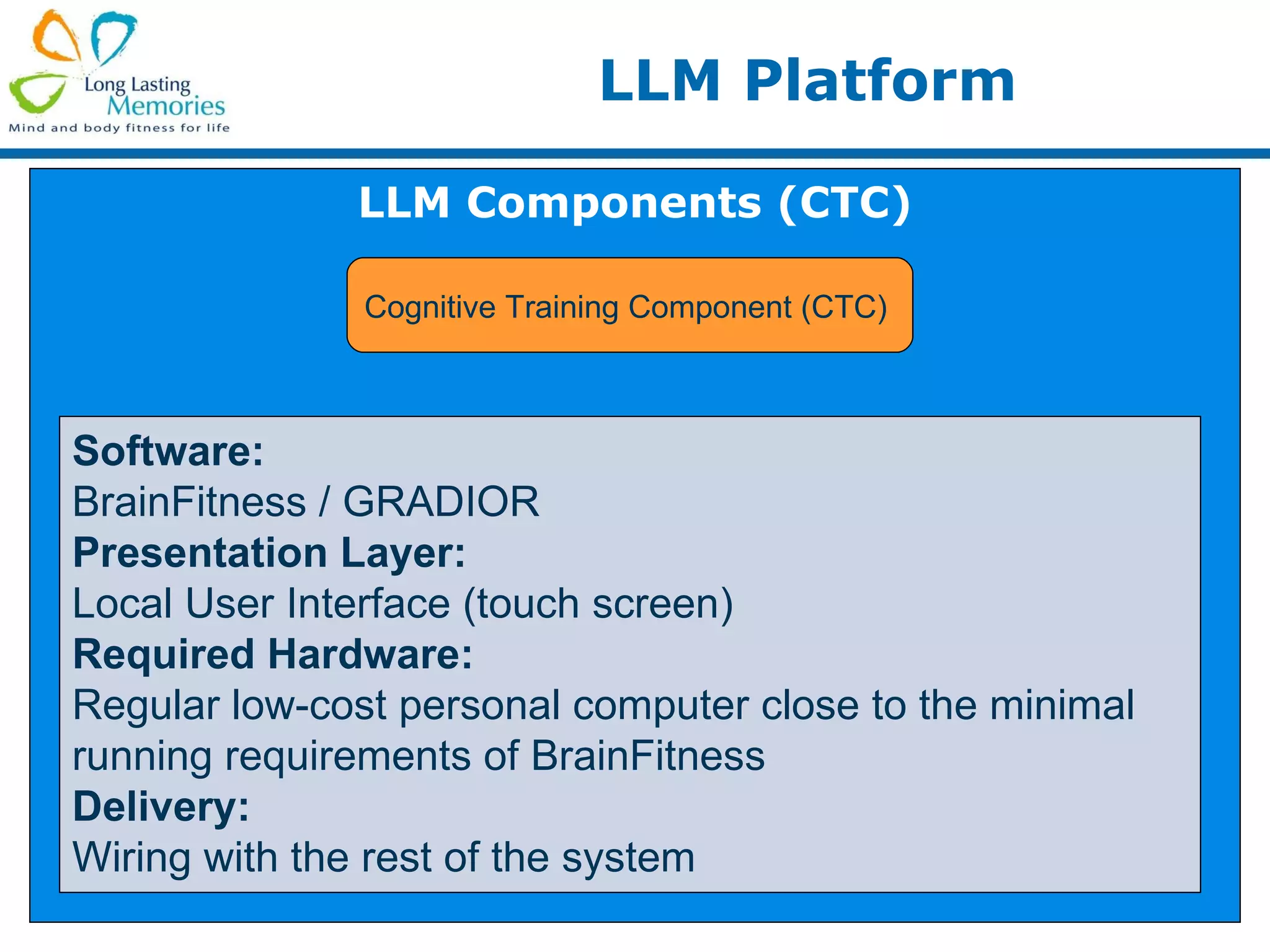 Long Lasting Memories
Mind and body fitness for life

LLM Platform

LLM Components (CTC)

Cognitive Training Component (CTC)

Software:
BrainFitness / GRADIOR
Presentation Layer:
Local User Interface (touch screen)
Required Hardware:
Regular low-cost personal computer close to the minimal running requirements of BrainFitness
Delivery:
Wiring with the rest of the system